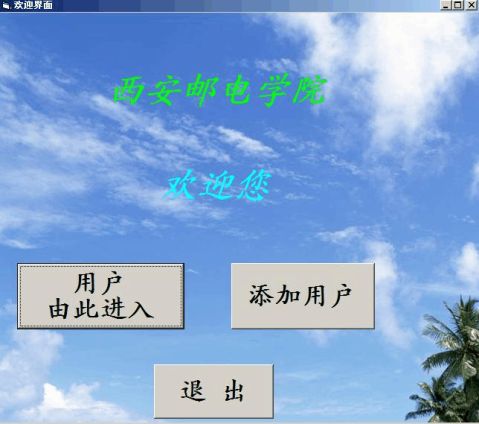 欢迎界面

西安邮电学院

欢迎您

用户
由此进入

添加用户

退 出